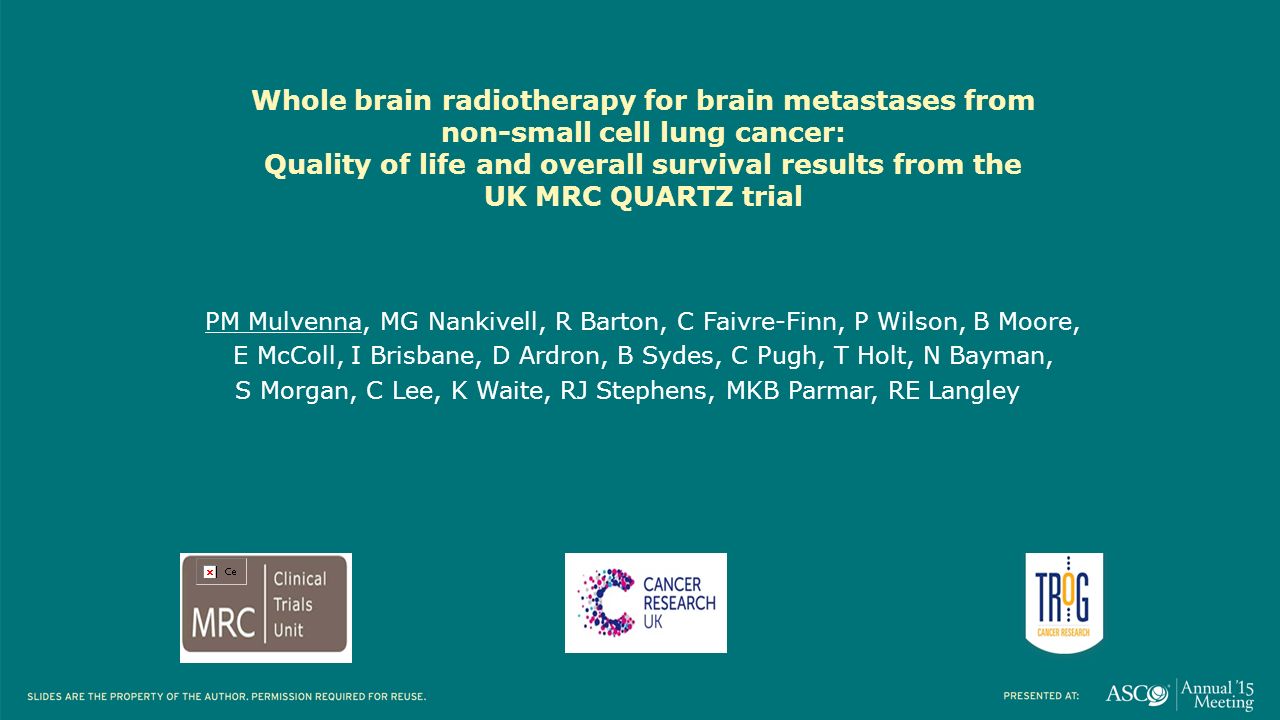 Whole brain radiotherapy for brain metastases from non-small cell lung cancer:
Quality of life and overall survival results from the UK MRC QUARTZ trial

PM Mulvenna, MG Nankivell, R Barton, C Faivre-Finn, P Wilson, B Moore, E McColl, I Brisbane, D Ardron, B Sydes, C Pugh, T Holt, N Bayman, S Morgan, C Lee, K Waite, RJ Stephens, MKB Parmar, RE Langley

Ce

MRC Clinical Trials Unit

CANCER RESEARCH UK

TROG CANCER RESEARCH

SLIDES ARE THE PROPERTY OF THE AUTHOR. PERMISSION REQUIRED FOR REUSE.

PRESENTED AT: ASCO Annual '15 Meeting